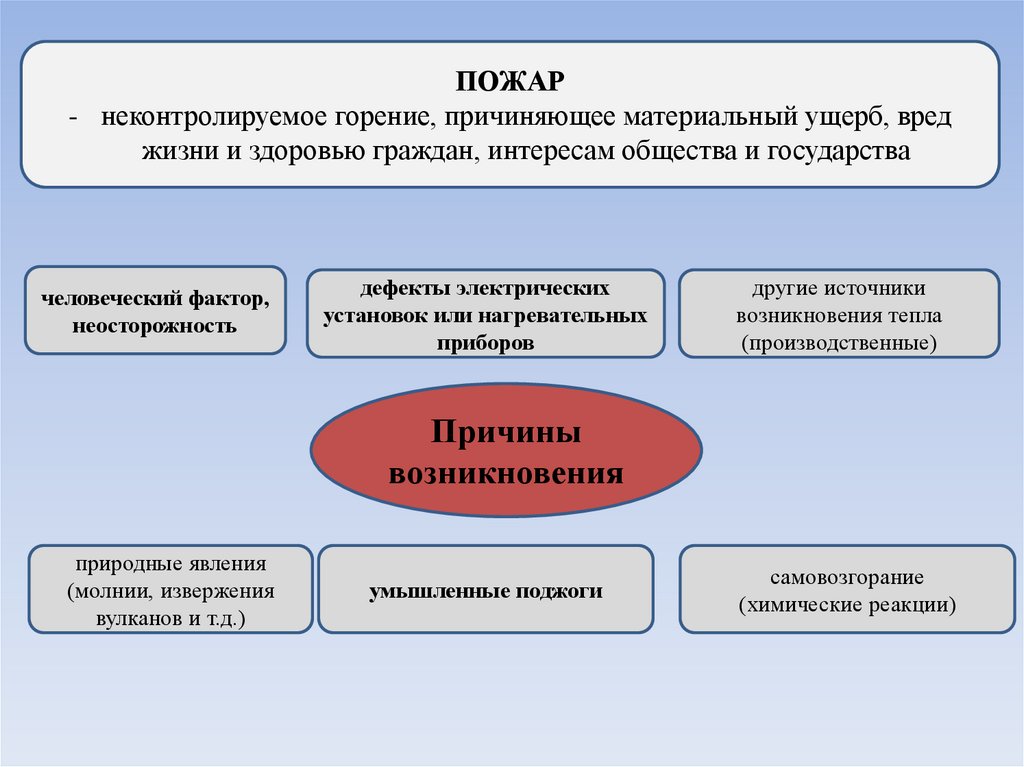 ПОЖАР
- неконтролируемое горение, причиняющее материальный ущерб, вред жизни и здоровью граждан, интересам общества и государства

человеческий фактор, неосторожность

дефекты электрических установок или нагревательных приборов

другие источники возникновения тепла (производственные)

Причины возникновения

природные явления (молнии, извержения вулканов и т.д.)

умышленные поджоги

самовозгорание (химические реакции)